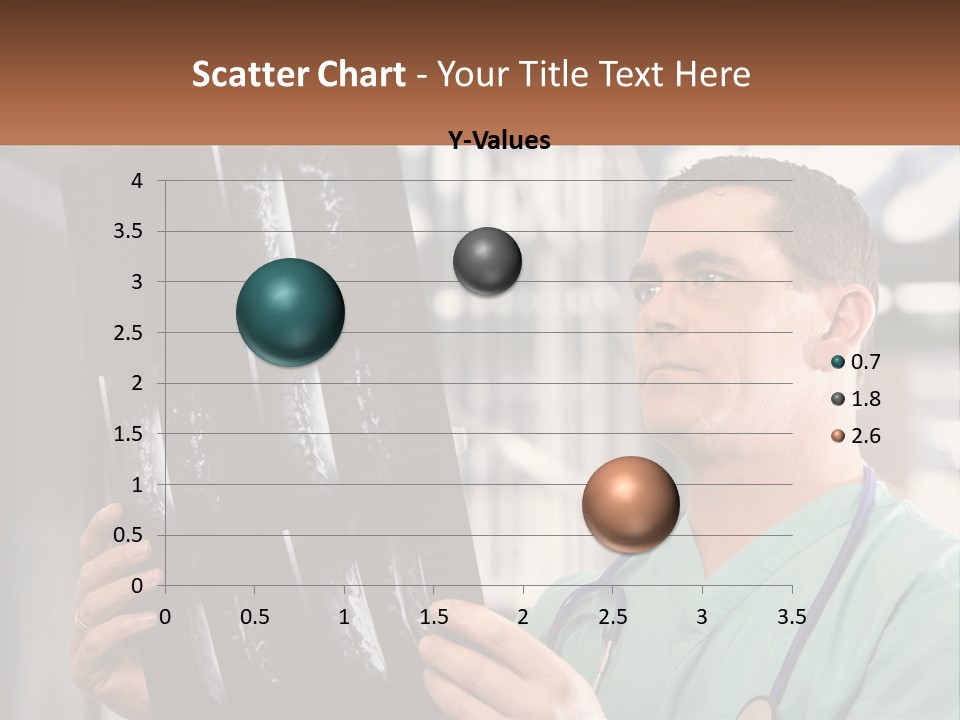 Scatter Chart - Your Title Text Here

Y-Values

4
3.5
3
2.5
2
1.5
1
0.5
0

0 0.5 1 1.5 2 2.5 3 3.5

0.7
1.8
2.6